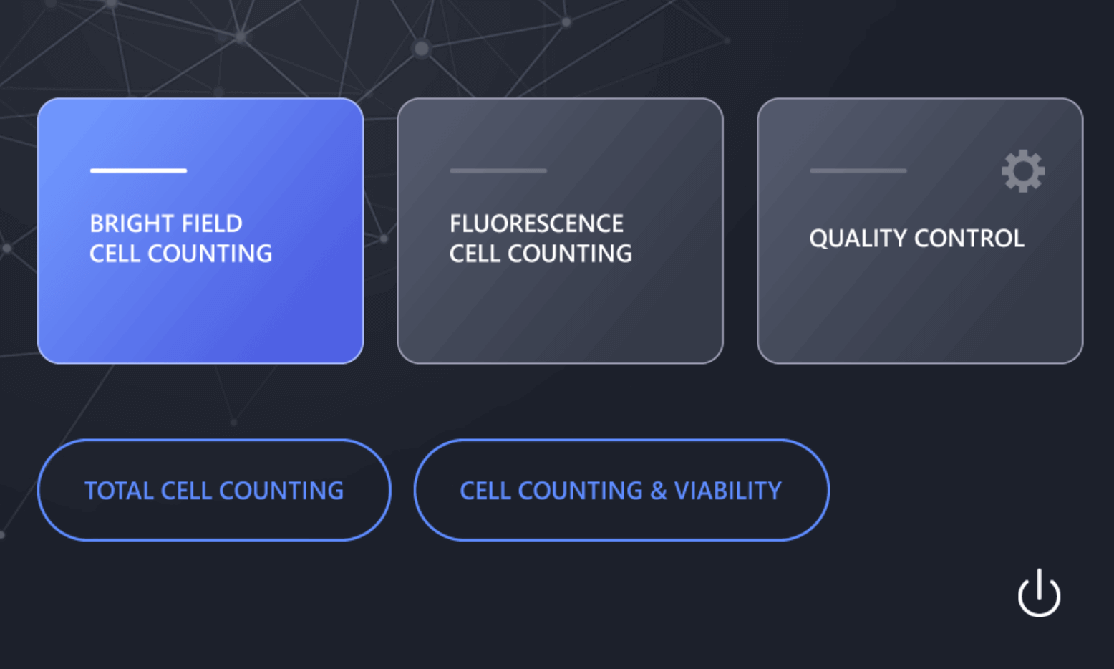 BRIGHT FIELD
CELL COUNTING

FLUORESCENCE
CELL COUNTING

QUALITY CONTROL

TOTAL CELL COUNTING

CELL COUNTING & VIABILITY